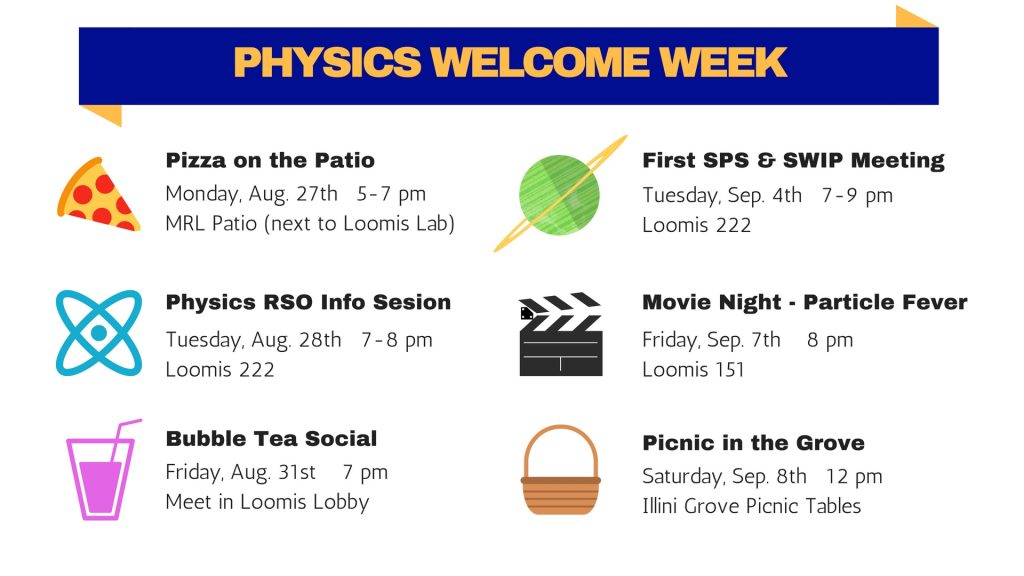 PHYSICS WELCOME WEEK

Pizza on the Patio
Monday, Aug. 27th 5-7 pm
MRL Patio (next to Loomis Lab)

Physics RSO Info Sesion
Tuesday, Aug. 28th 7-8 pm
Loomis 222

Bubble Tea Social
Friday, Aug. 31st 7 pm
Meet in Loomis Lobby

First SPS & SWIP Meeting
Tuesday, Sep. 4th 7-9 pm
Loomis 222

Movie Night - Particle Fever
Friday, Sep. 7th 8 pm
Loomis 151

Picnic in the Grove
Saturday, Sep. 8th 12 pm
Illini Grove Picnic Tables